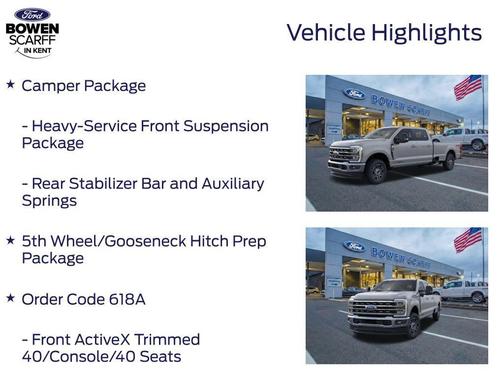 Ford
BOWEN
SCARFF
IN KENT

Vehicle Highlights

★ Camper Package

- Heavy-Service Front Suspension Package

- Rear Stabilizer Bar and Auxiliary Springs

★ 5th Wheel/Gooseneck Hitch Prep Package

★ Order Code 618A

- Front ActiveX Trimmed 40/Console/40 Seats

Ford
BOWEN SCARFF

Ford
BOWEN SCARFF